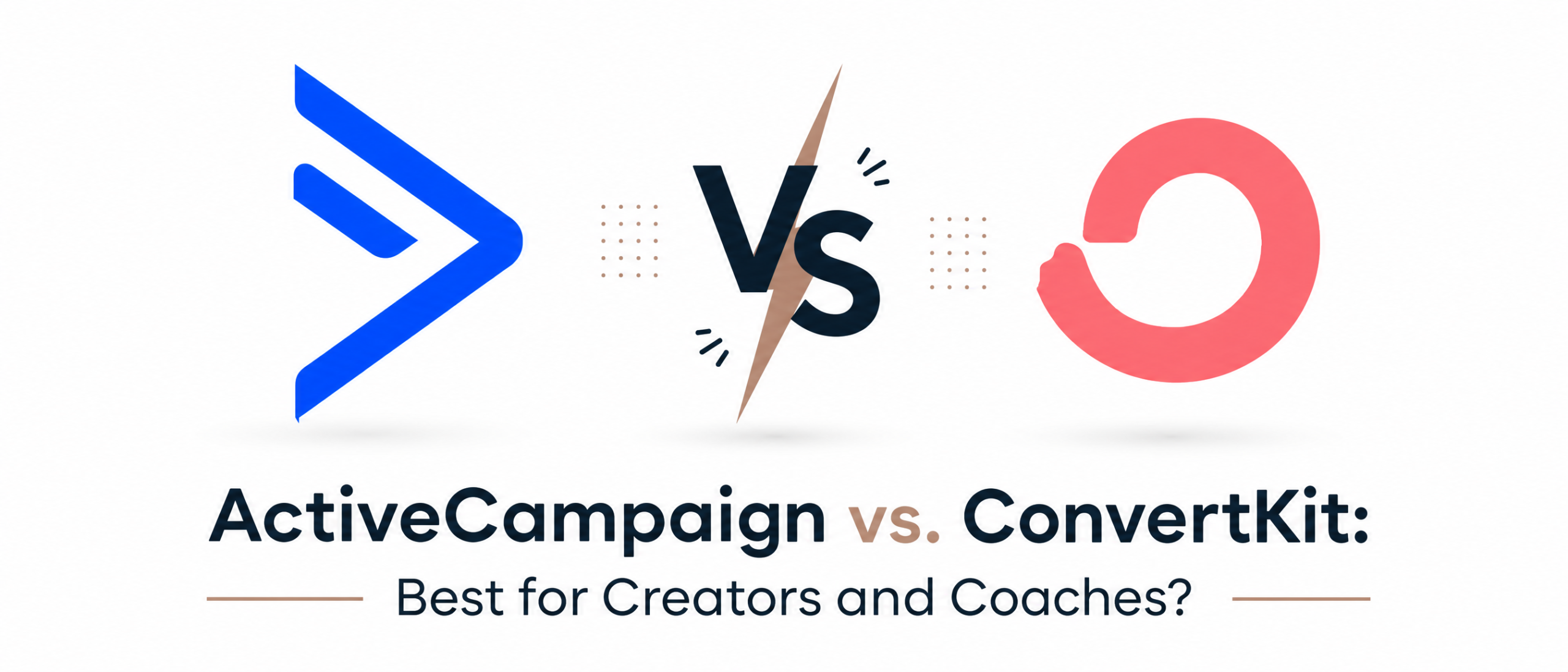 VS

ActiveCampaign vs. ConvertKit:

Best for Creators and Coaches?